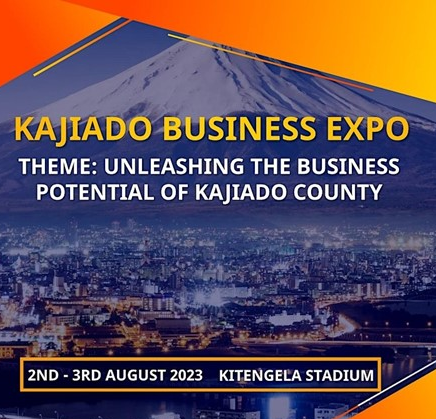 KAJIADO BUSINESS EXPO

THEME: UNLEASHING THE BUSINESS POTENTIAL OF KAJIADO COUNTY

2ND - 3RD AUGUST 2023    KITENGELA STADIUM